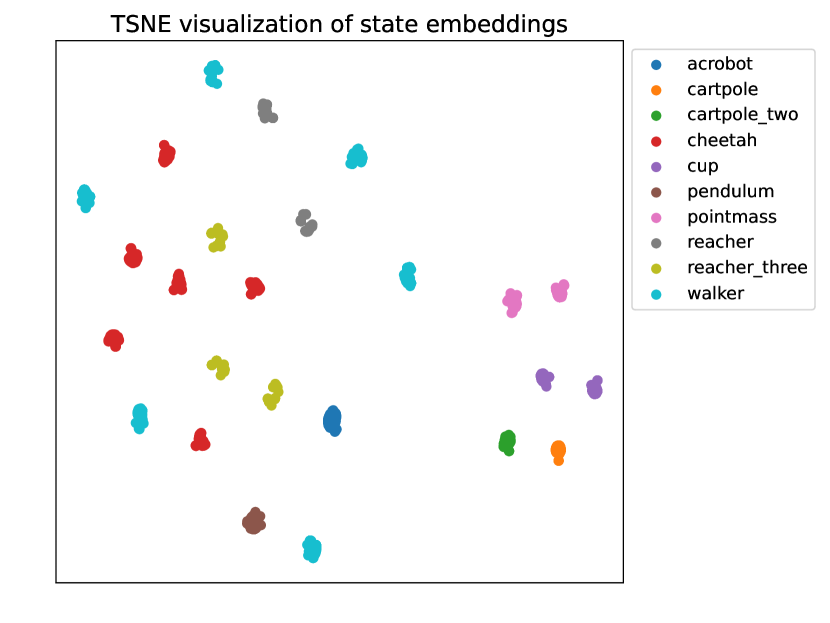 TSNE visualization of state embeddings

acrobot
cartpole
cartpole_two
cheetah
cup
pendulum
pointmass
reacher
reacher_three
walker